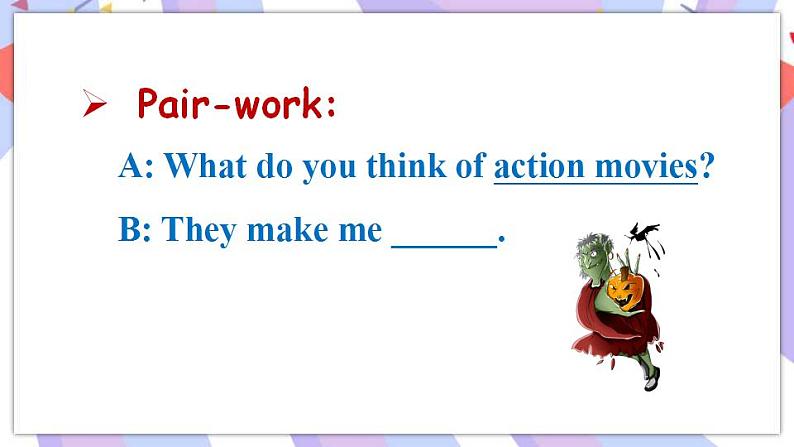 ➢ Pair-work:

A: What do you think of action movies?

B: They make me ______.